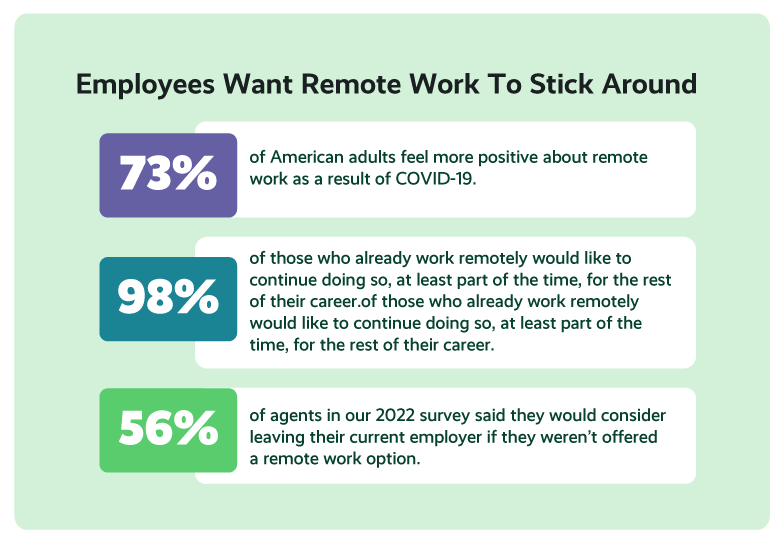 Employees Want Remote Work To Stick Around

73%

of American adults feel more positive about remote work as a result of COVID-19.

98%

of those who already work remotely would like to continue doing so, at least part of the time, for the rest of their career.of those who already work remotely would like to continue doing so, at least part of the time, for the rest of their career.

56%

of agents in our 2022 survey said they would consider leaving their current employer if they weren't offered a remote work option.